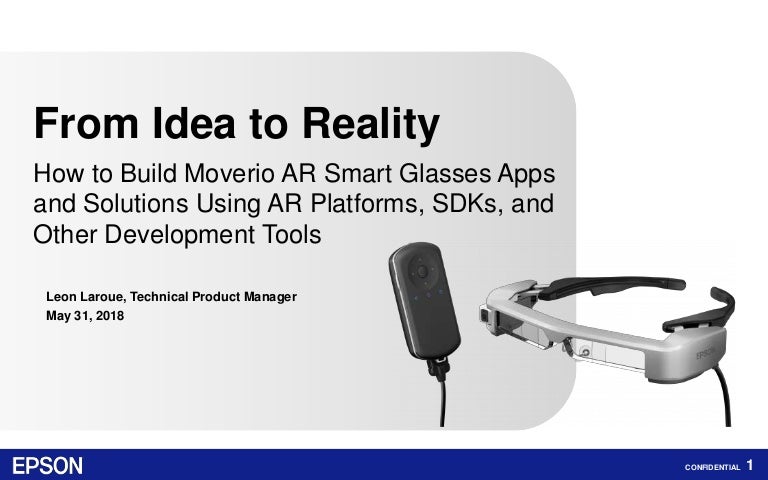 From Idea to Reality

How to Build Moverio AR Smart Glasses Apps and Solutions Using AR Platforms, SDKs, and Other Development Tools

Leon Laroue, Technical Product Manager
May 31, 2018

EPSON

EPSON

CONFIDENTIAL 1